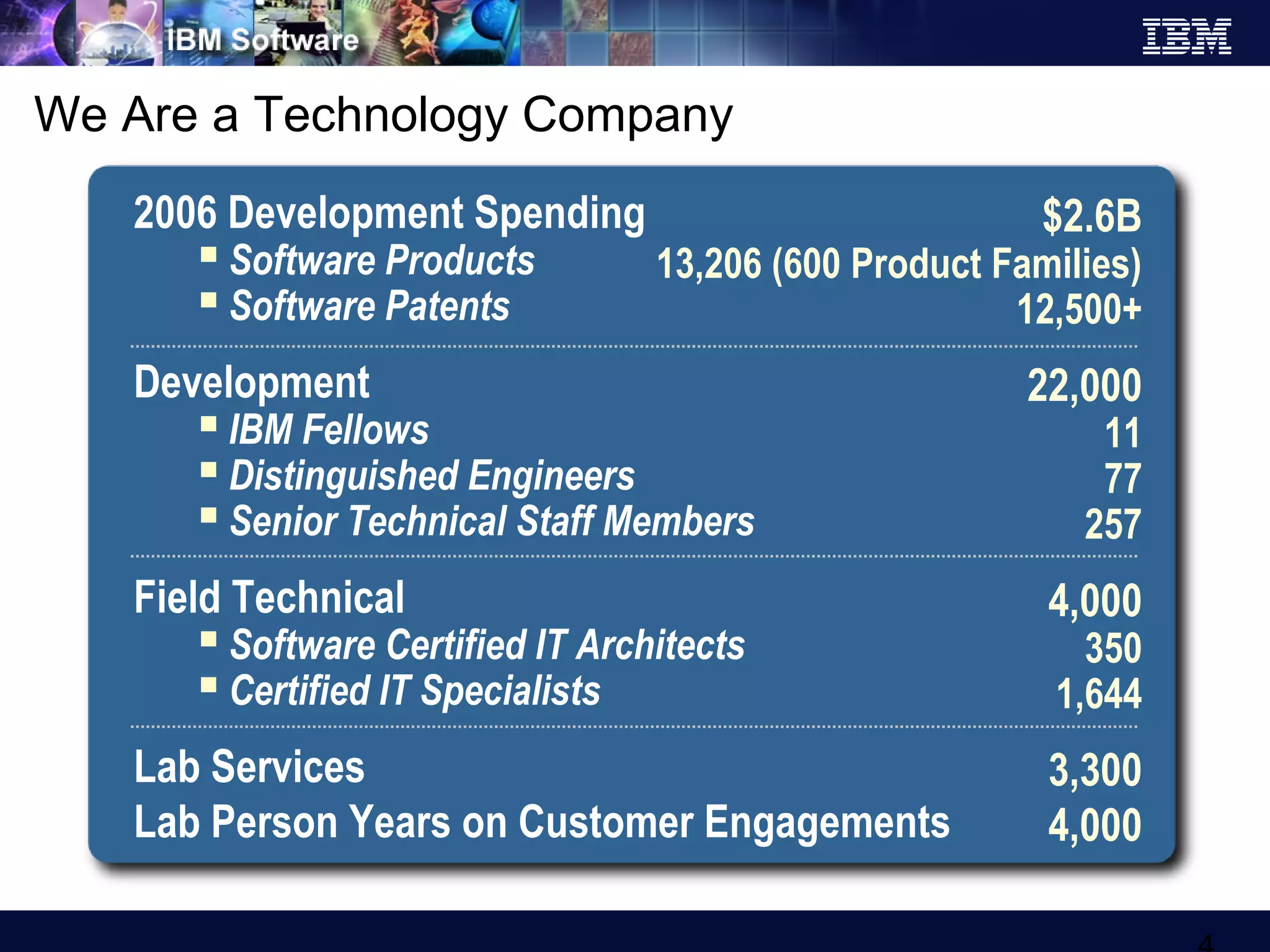 IBM Software

IBM

We Are a Technology Company

2006 Development Spending $2.6B
▪ Software Products 13,206 (600 Product Families)
▪ Software Patents 12,500+

Development 22,000
▪ IBM Fellows 11
▪ Distinguished Engineers 77
▪ Senior Technical Staff Members 257

Field Technical 4,000
▪ Software Certified IT Architects 350
▪ Certified IT Specialists 1,644

Lab Services 3,300
Lab Person Years on Customer Engagements 4,000

4